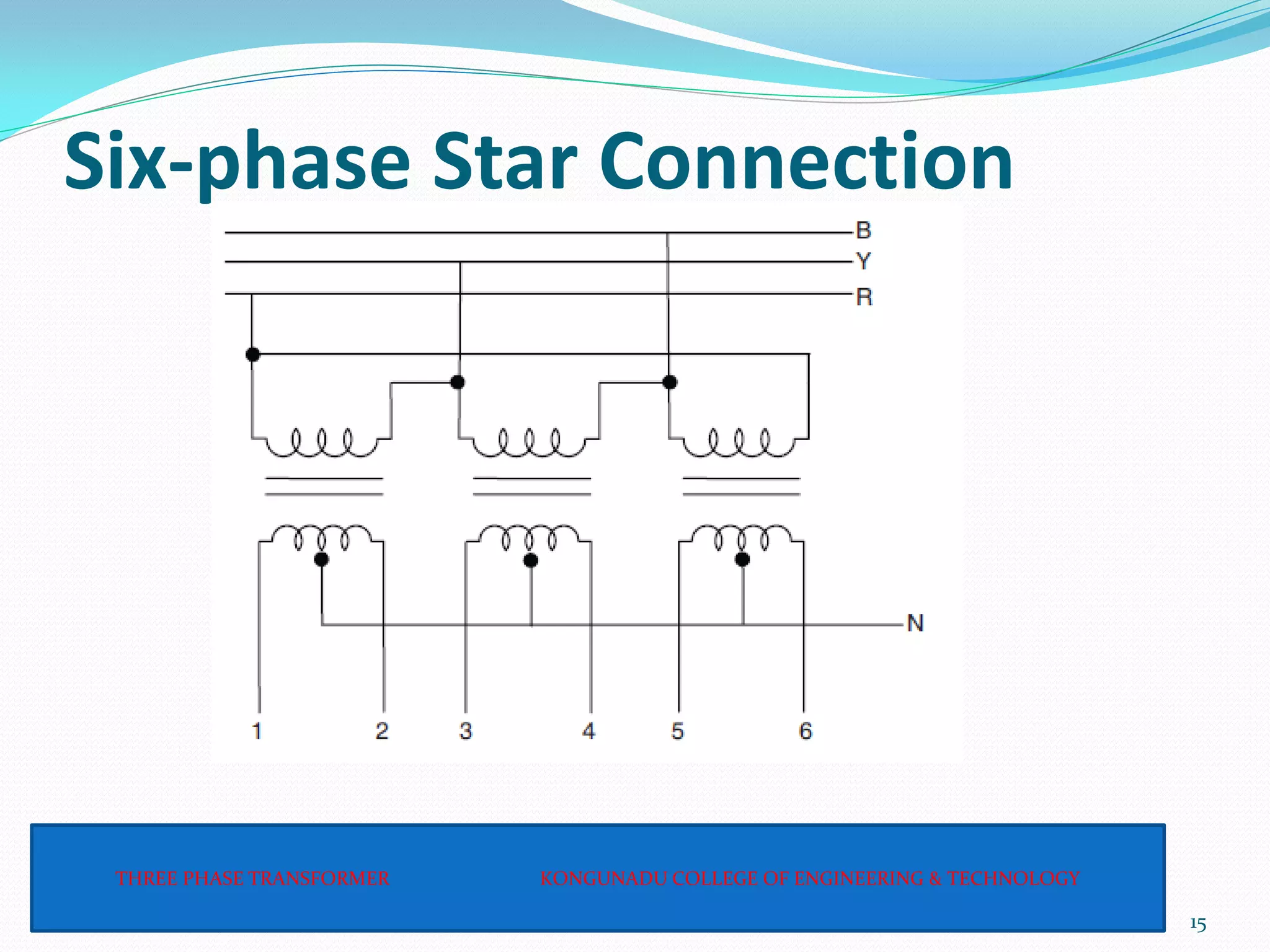 Six-phase Star Connection

B
Y
R

N

1 2 3 4 5 6

THREE PHASE TRANSFORMER KONGUNADU COLLEGE OF ENGINEERING & TECHNOLOGY

15